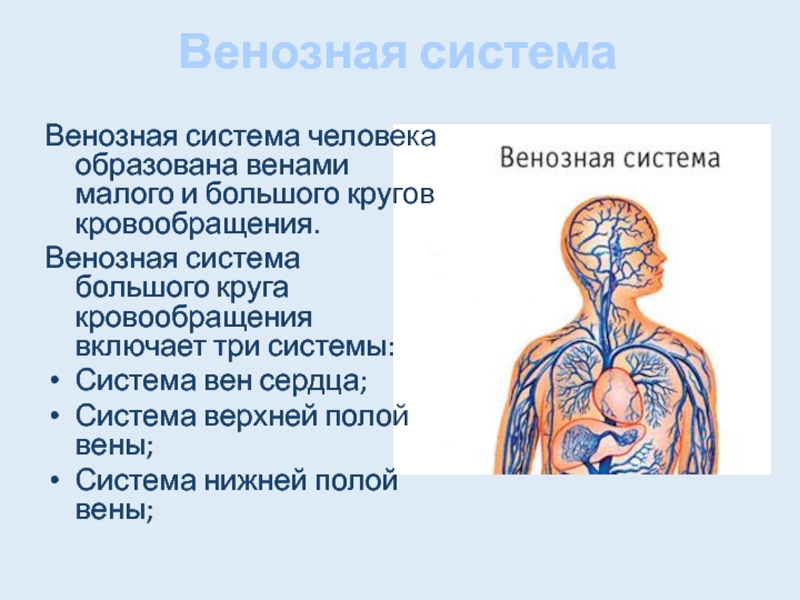 Венозная система

Венозная система человека образована венами малого и большого кругов кровообращения.

Венозная система большого круга кровообращения включает три системы:

• Система вен сердца;
• Система верхней полой вены;
• Система нижней полой вены;

Венозная система